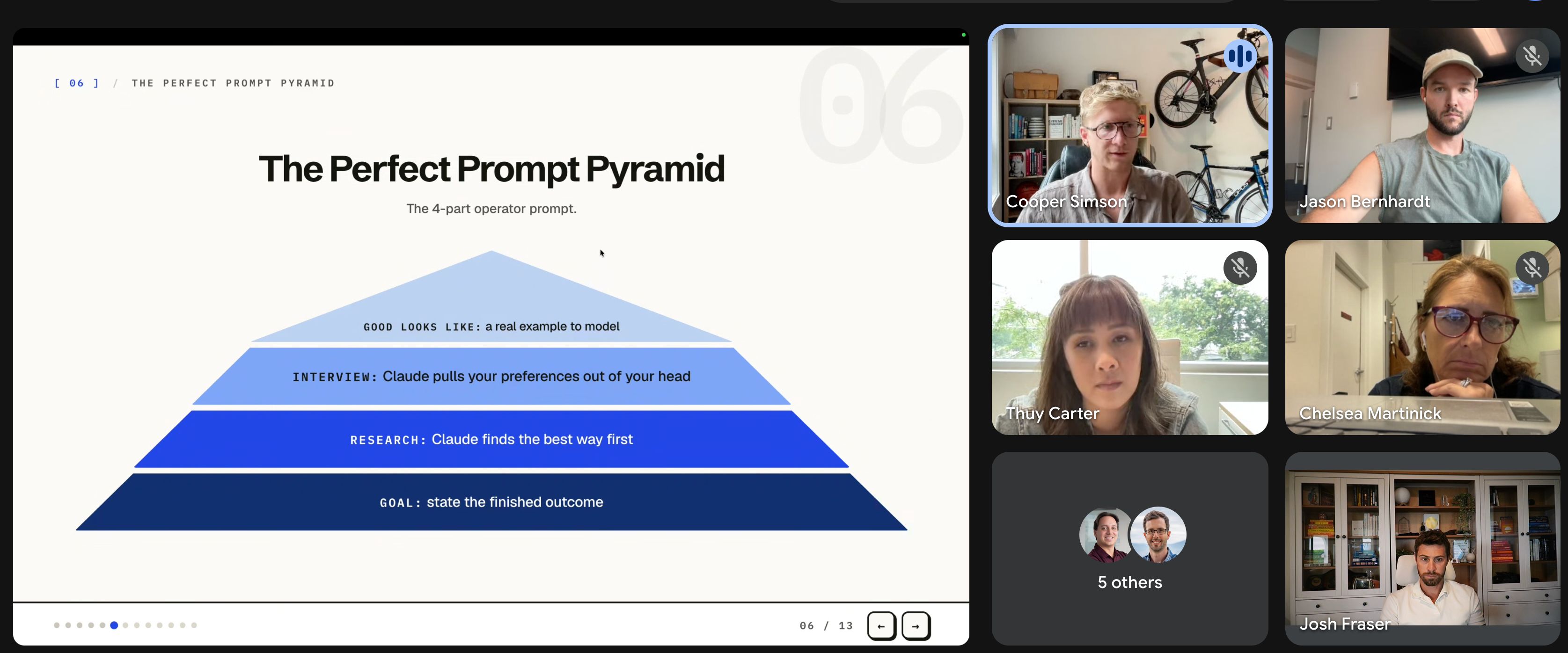 [ 06 ] / THE PERFECT PROMPT PYRAMID

06

The Perfect Prompt Pyramid

The 4-part operator prompt.

GOOD LOOKS LIKE: a real example to model

INTERVIEW: Claude pulls your preferences out of your head

RESEARCH: Claude finds the best way first

GOAL: state the finished outcome

06 / 13

←

→

Cooper Simson

Jason Bernhardt

Thuy Carter

Chelsea Martinick

5 others

Josh Fraser